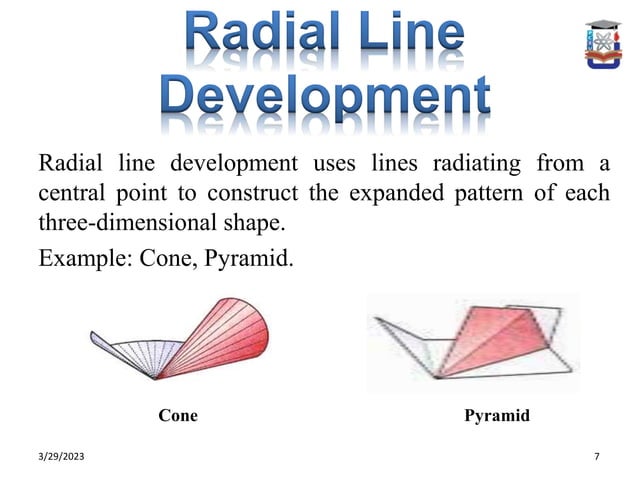 Radial Line Development

Radial line development uses lines radiating from a central point to construct the expanded pattern of each three-dimensional shape.

Example: Cone, Pyramid.

Cone

Pyramid

3/29/2023

7